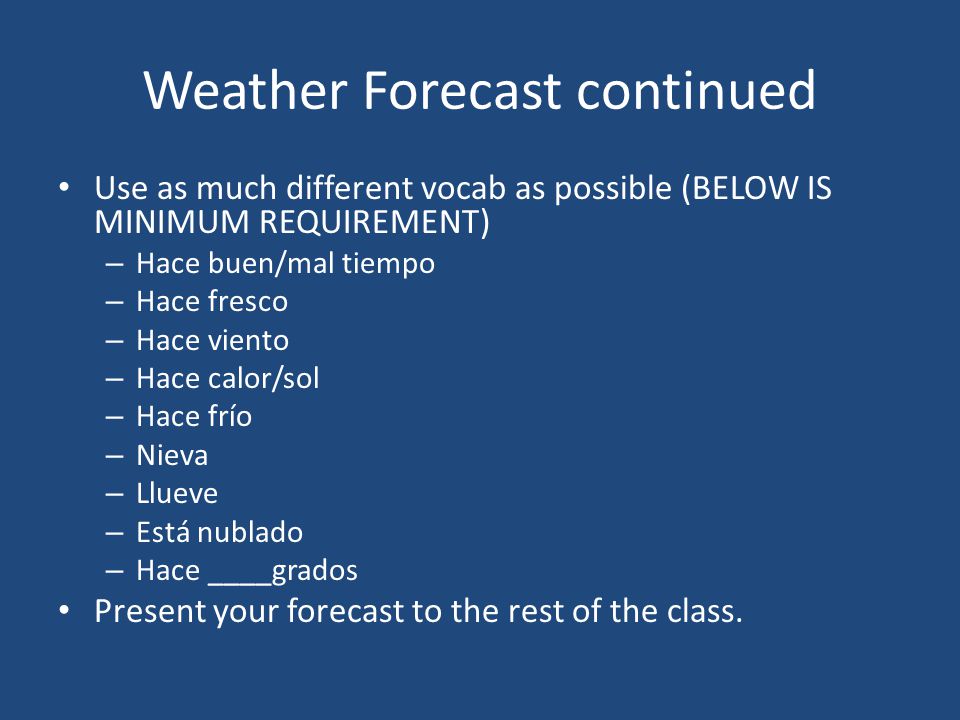 Weather Forecast continued

• Use as much different vocab as possible (BELOW IS MINIMUM REQUIREMENT)
– Hace buen/mal tiempo
– Hace fresco
– Hace viento
– Hace calor/sol
– Hace frío
– Nieva
– Llueve
– Está nublado
– Hace ____grados
• Present your forecast to the rest of the class.